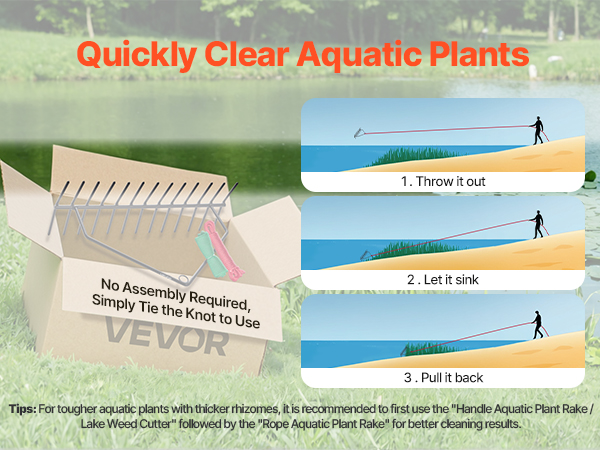 Quickly Clear Aquatic Plants

No Assembly Required, Simply Tie the Knot to Use

VEVOR

1. Throw it out

2 . Let it sink

3 . Pull it back

Tips: For tougher aquatic plants with thicker rhizomes, it is recommended to first use the "Handle Aquatic Plant Rake / Lake Weed Cutter" followed by the "Rope Aquatic Plant Rake" for better cleaning results.